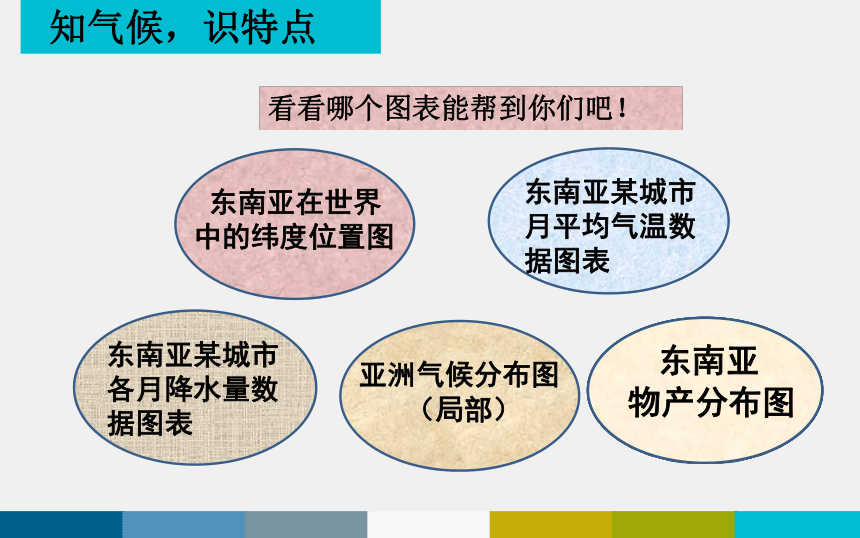 知气候，识特点

看看哪个图表能帮到你们吧！

东南亚在世界中的纬度位置图

东南亚某城市月平均气温数据图表

东南亚某城市各月降水量数据图表

亚洲气候分布图（局部）

东南亚物产分布图